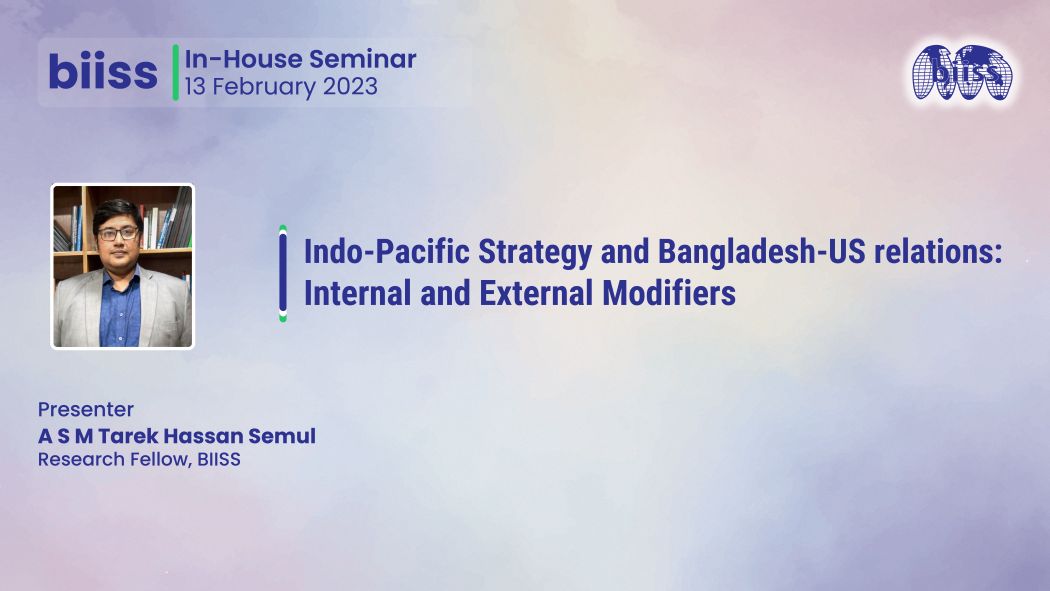 biiss In-House Seminar
13 February 2023

biiss

Indo-Pacific Strategy and Bangladesh-US relations: Internal and External Modifiers

Presenter
A S M Tarek Hassan Semul
Research Fellow, BIISS